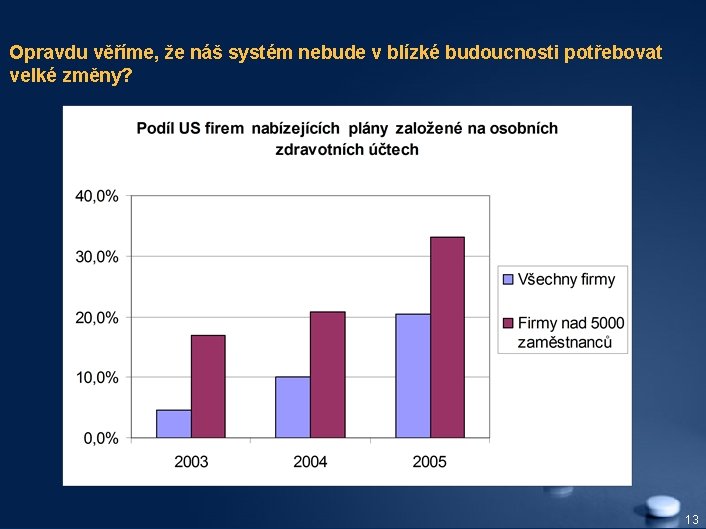 Opravdu věříme, že náš systém nebude v blízké budoucnosti potřebovat velké změny?

Podíl US firem nabízejících plány založené na osobních zdravotních účtech

40,0%
30,0%
20,0%
10,0%
0,0%

2003
2004
2005

Všechny firmy
Firmy nad 5000 zaměstnanců

13